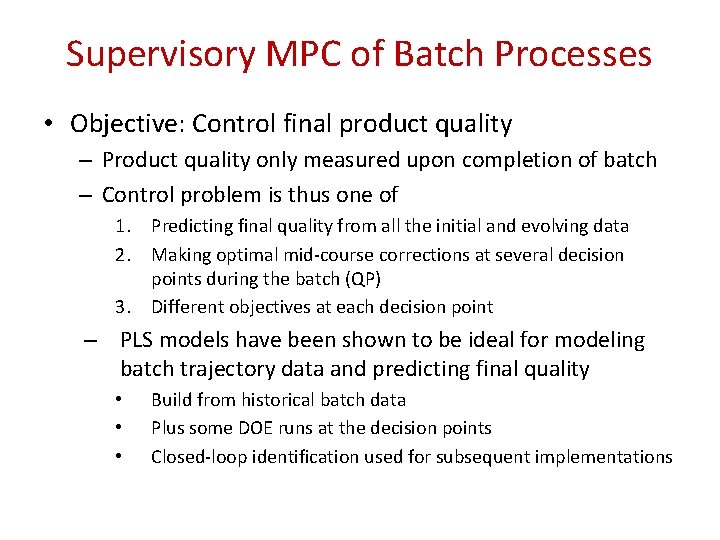 Supervisory MPC of Batch Processes

• Objective: Control final product quality

– Product quality only measured upon completion of batch

– Control problem is thus one of

1. Predicting final quality from all the initial and evolving data

2. Making optimal mid-course corrections at several decision points during the batch (QP)

3. Different objectives at each decision point

– PLS models have been shown to be ideal for modeling batch trajectory data and predicting final quality

• Build from historical batch data

• Plus some DOE runs at the decision points

• Closed-loop identification used for subsequent implementations